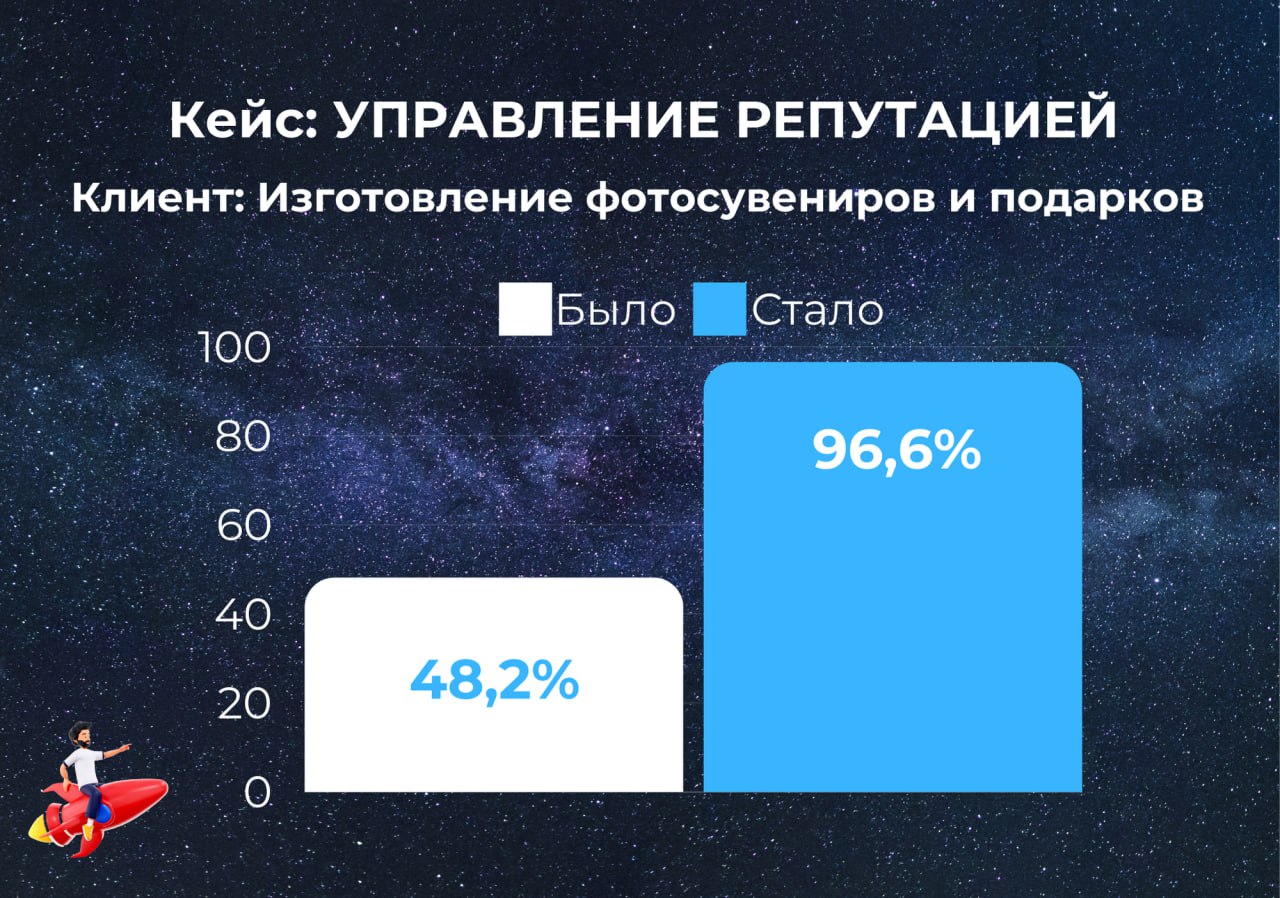 Кейс: УПРАВЛЕНИЕ РЕПУТАЦИЕЙ

Клиент: Изготовление фотосувениров и подарков

Было Стало

100
80
60
40
20
0

48,2%

96,6%